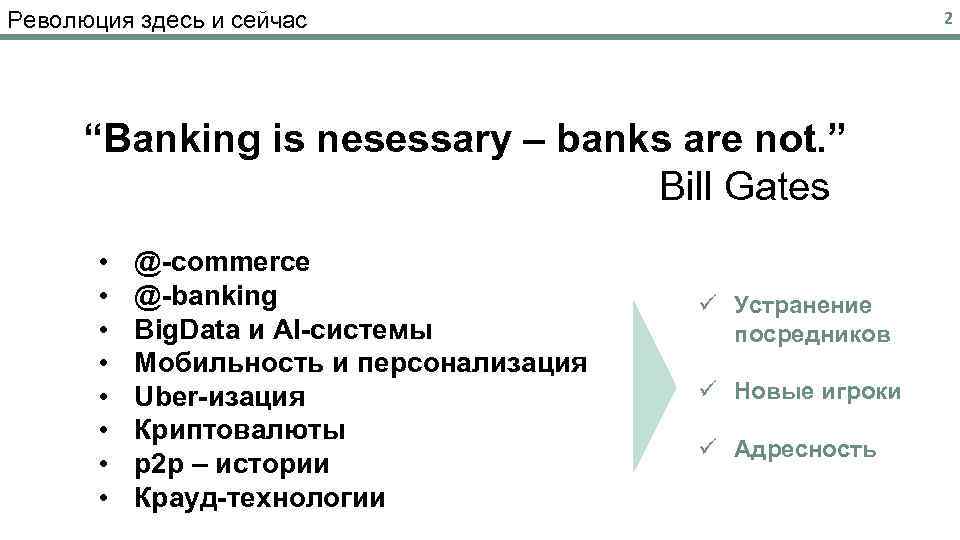 Революция здесь и сейчас

2

“Banking is nesessary – banks are not.”
Bill Gates

• @-commerce
• @-banking
• BigData и AI-системы
• Мобильность и персонализация
• Uber-изация
• Криптовалюты
• p2p – истории
• Крауд-технологии

✓ Устранение посредников

✓ Новые игроки

✓ Адресность